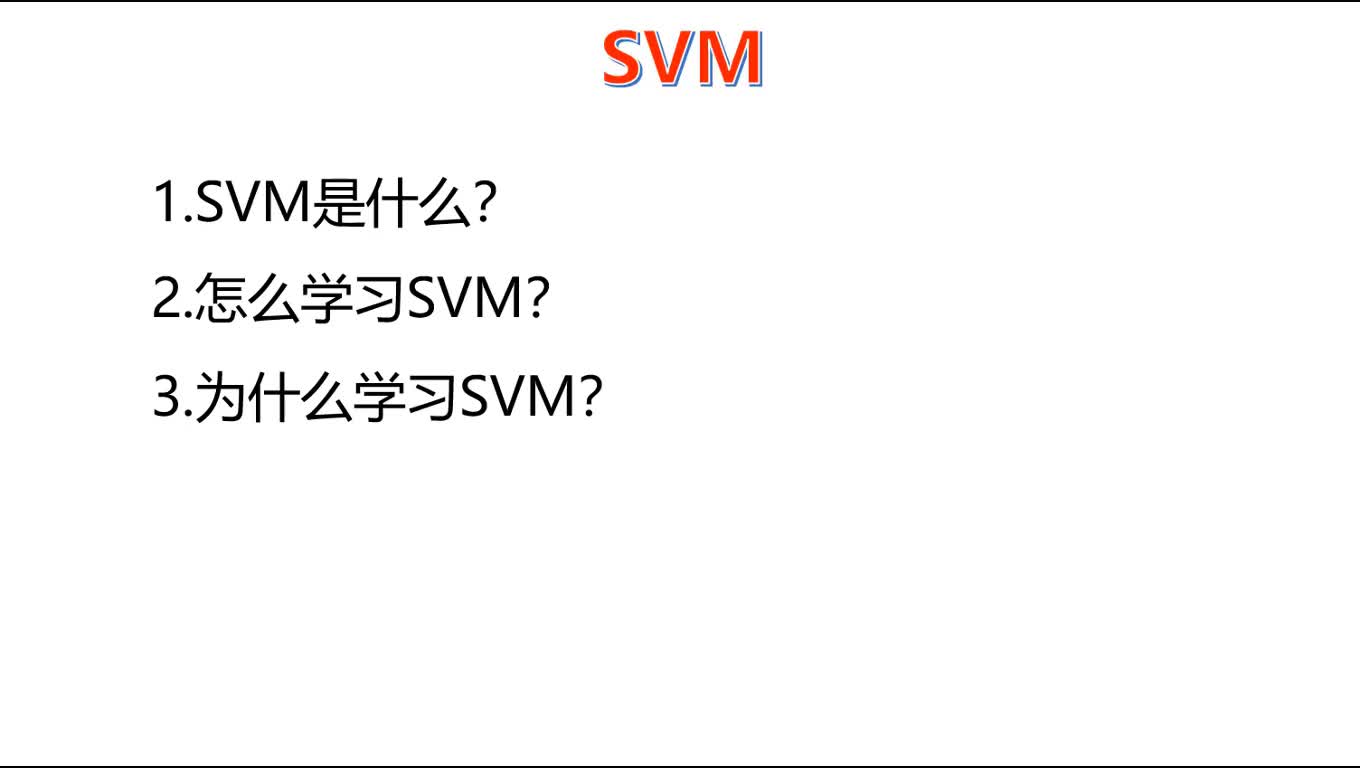 SVM

1.SVM是什么?

2.怎么学习SVM?

3.为什么学习SVM?